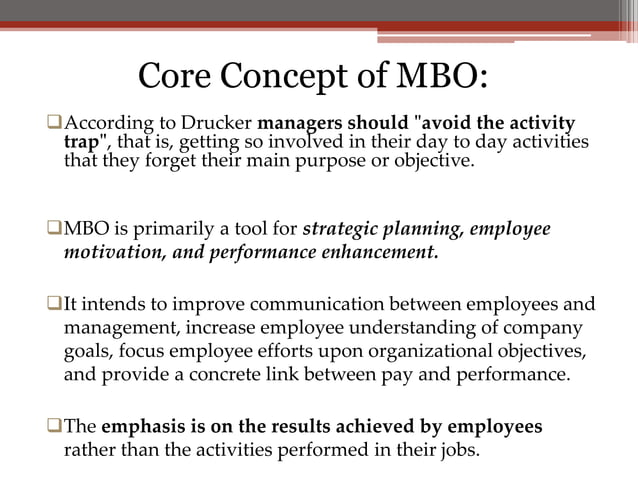 Core Concept of MBO:

❑According to Drucker managers should "avoid the activity trap", that is, getting so involved in their day to day activities that they forget their main purpose or objective.

❑MBO is primarily a tool for strategic planning, employee motivation, and performance enhancement.

❑It intends to improve communication between employees and management, increase employee understanding of company goals, focus employee efforts upon organizational objectives, and provide a concrete link between pay and performance.

❑The emphasis is on the results achieved by employees rather than the activities performed in their jobs.